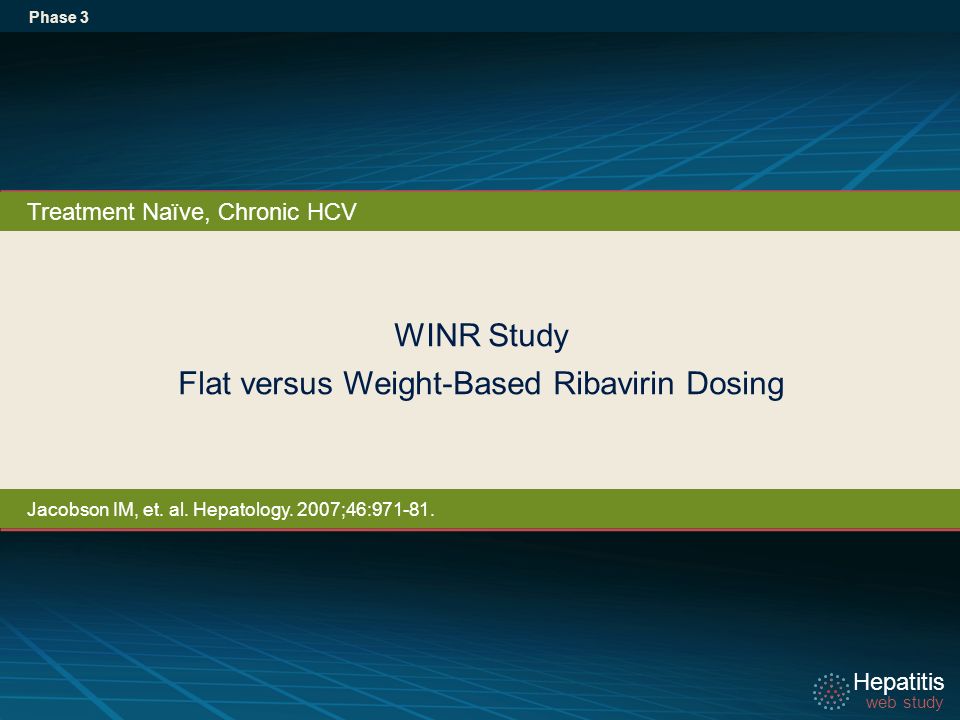 Phase 3

Treatment Naïve, Chronic HCV

WINR Study
Flat versus Weight-Based Ribavirin Dosing

Jacobson IM, et. al. Hepatology. 2007;46:971-81.

Hepatitis
web study